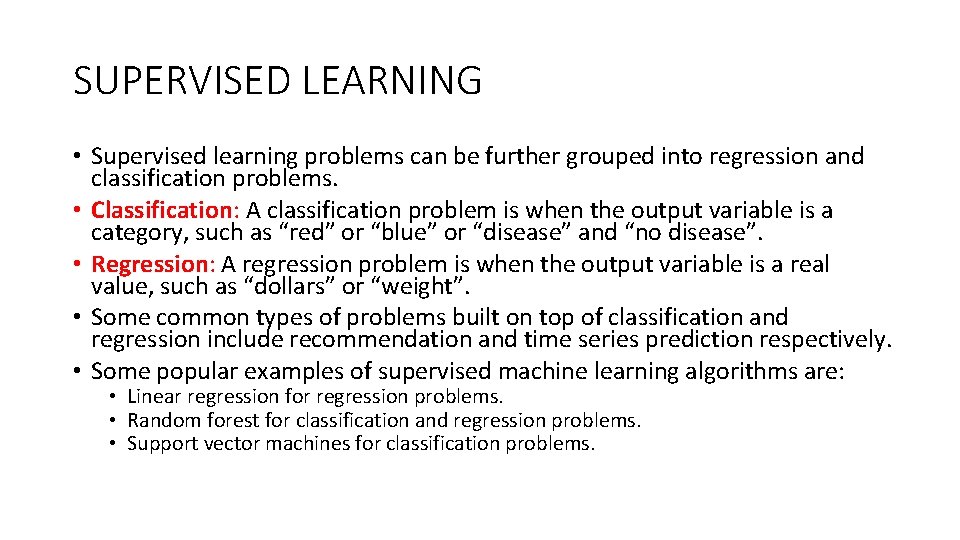 SUPERVISED LEARNING

• Supervised learning problems can be further grouped into regression and classification problems.
• Classification: A classification problem is when the output variable is a category, such as “red” or “blue” or “disease” and “no disease”.
• Regression: A regression problem is when the output variable is a real value, such as “dollars” or “weight”.
• Some common types of problems built on top of classification and regression include recommendation and time series prediction respectively.
• Some popular examples of supervised machine learning algorithms are:
  • Linear regression for regression problems.
  • Random forest for classification and regression problems.
  • Support vector machines for classification problems.